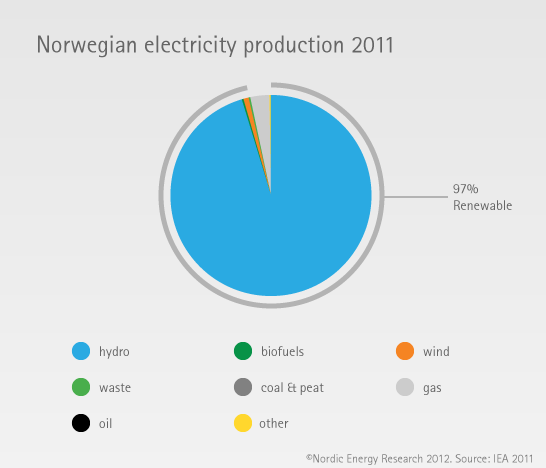 Norwegian electricity production 2011

97%
Renewable

hydro
biofuels
wind
waste
coal & peat
gas
oil
other

©Nordic Energy Research 2012. Source: IEA 2011